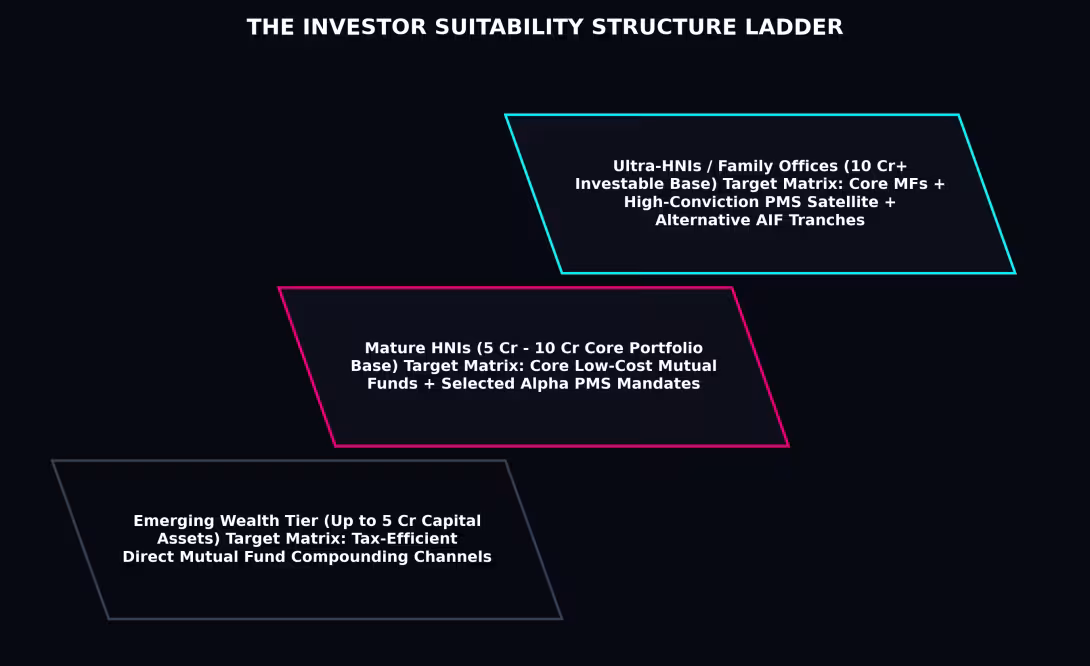 THE INVESTOR SUITABILITY STRUCTURE LADDER

Ultra-HNIs / Family Offices (10 Cr+ Investable Base) Target Matrix: Core MFs + High-Conviction PMS Satellite + Alternative AIF Tranches

Mature HNIs (5 Cr - 10 Cr Core Portfolio Base) Target Matrix: Core Low-Cost Mutual Funds + Selected Alpha PMS Mandates

Emerging Wealth Tier (Up to 5 Cr Capital Assets) Target Matrix: Tax-Efficient Direct Mutual Fund Compounding Channels